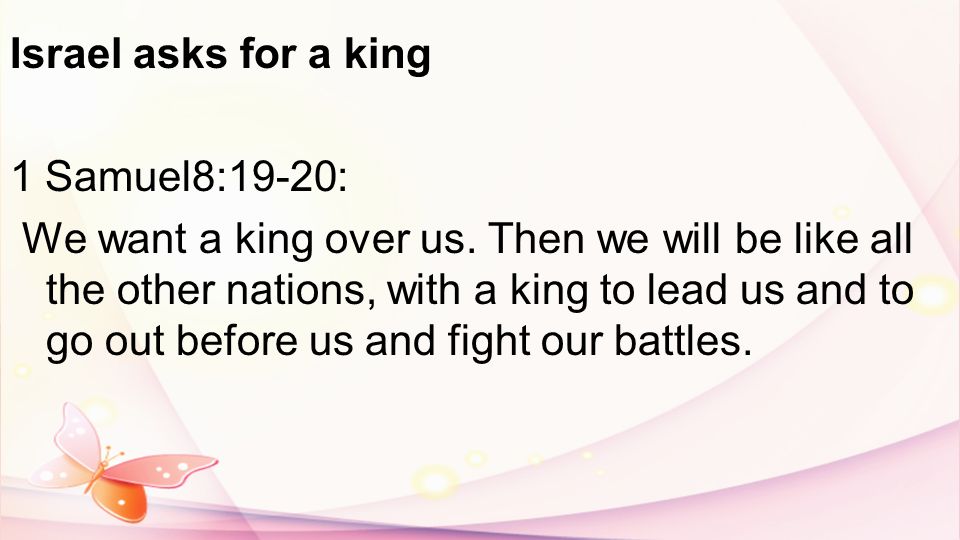 Israel asks for a king

1 Samuel8:19-20:

We want a king over us. Then we will be like all the other nations, with a king to lead us and to go out before us and fight our battles.